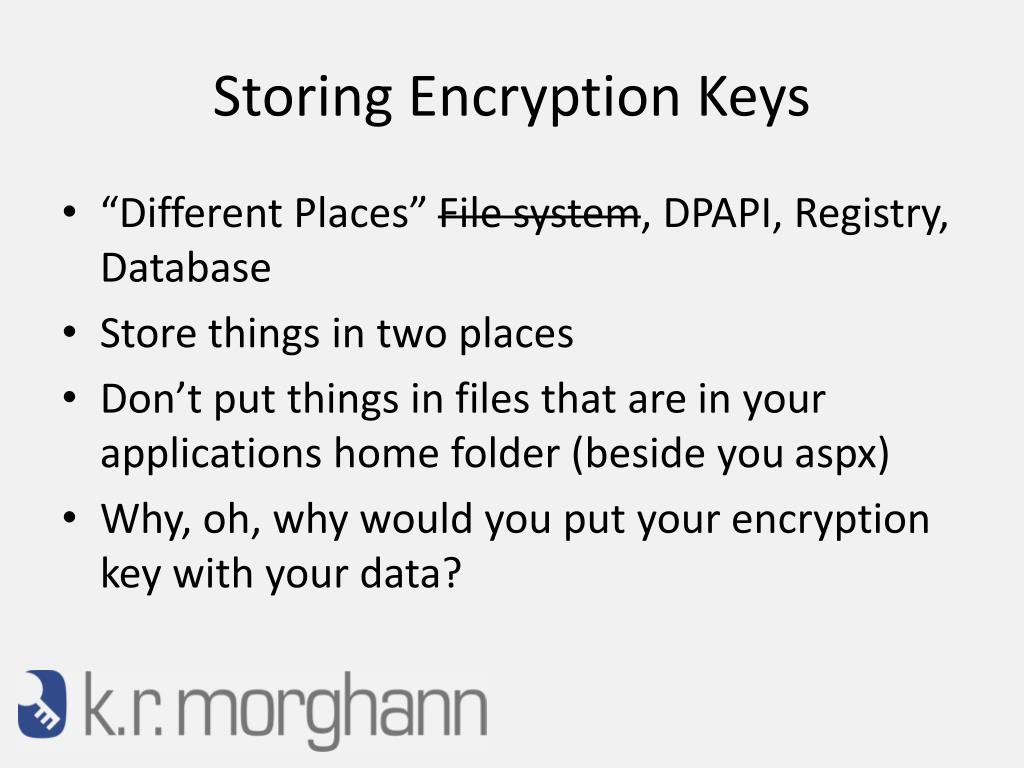 Storing Encryption Keys

• “Different Places” ~~File system~~, DPAPI, Registry, Database
• Store things in two places
• Don’t put things in files that are in your applications home folder (beside you aspx)
• Why, oh, why would you put your encryption key with your data?

k.r. morghann